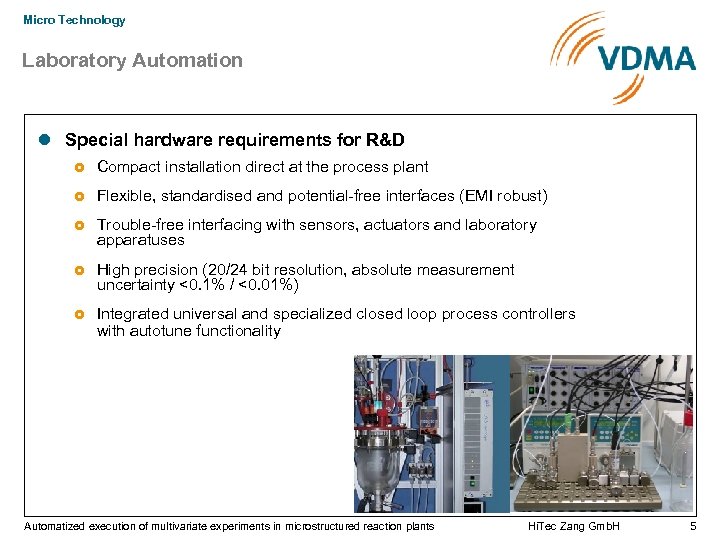 Micro Technology

Laboratory Automation

VDMA

Special hardware requirements for R&D

Compact installation direct at the process plant

Flexible, standardised and potential-free interfaces (EMI robust)

Trouble-free interfacing with sensors, actuators and laboratory apparatuses

High precision (20/24 bit resolution, absolute measurement uncertainty <0.1% / <0.01%)

Integrated universal and specialized closed loop process controllers with autotune functionality

Automatized execution of multivariate experiments in microstructured reaction plants HiTec Zang GmbH 5